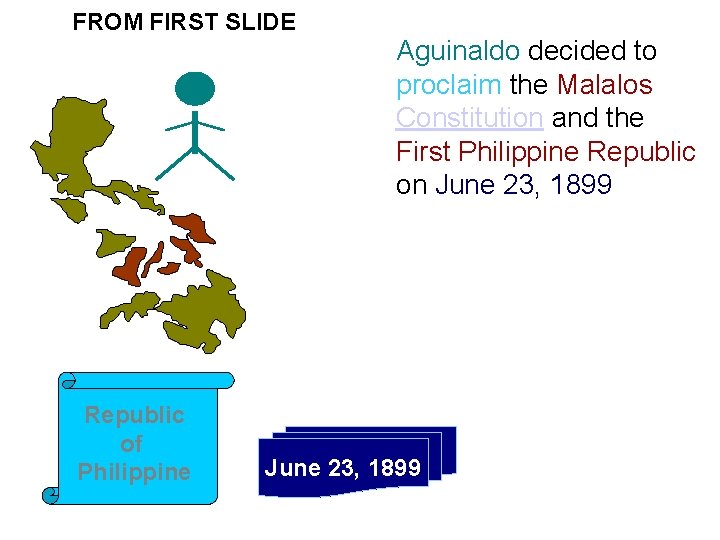 FROM FIRST SLIDE

Aguinaldo decided to proclaim the Malalos Constitution and the First Philippine Republic on June 23, 1899

Republic of Philippine

June 23, 1899